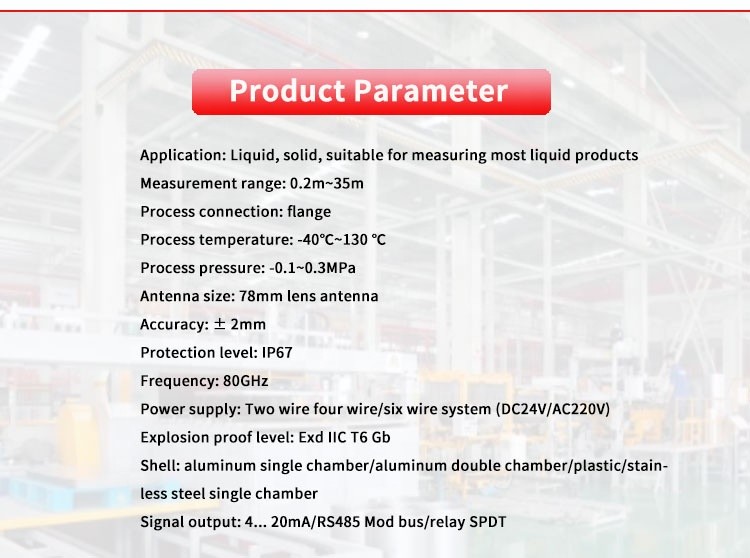 Product Parameter

Application: Liquid, solid, suitable for measuring most liquid products
Measurement range: 0.2m~35m
Process connection: flange
Process temperature: -40℃~130 ℃
Process pressure: -0.1~0.3MPa
Antenna size: 78mm lens antenna
Accuracy: ± 2mm
Protection level: IP67
Frequency: 80GHz
Power supply: Two wire four wire/six wire system (DC24V/AC220V)
Explosion proof level: Exd IIC T6 Gb
Shell: aluminum single chamber/aluminum double chamber/plastic/stainless steel single chamber
Signal output: 4... 20mA/RS485 Mod bus/relay SPDT